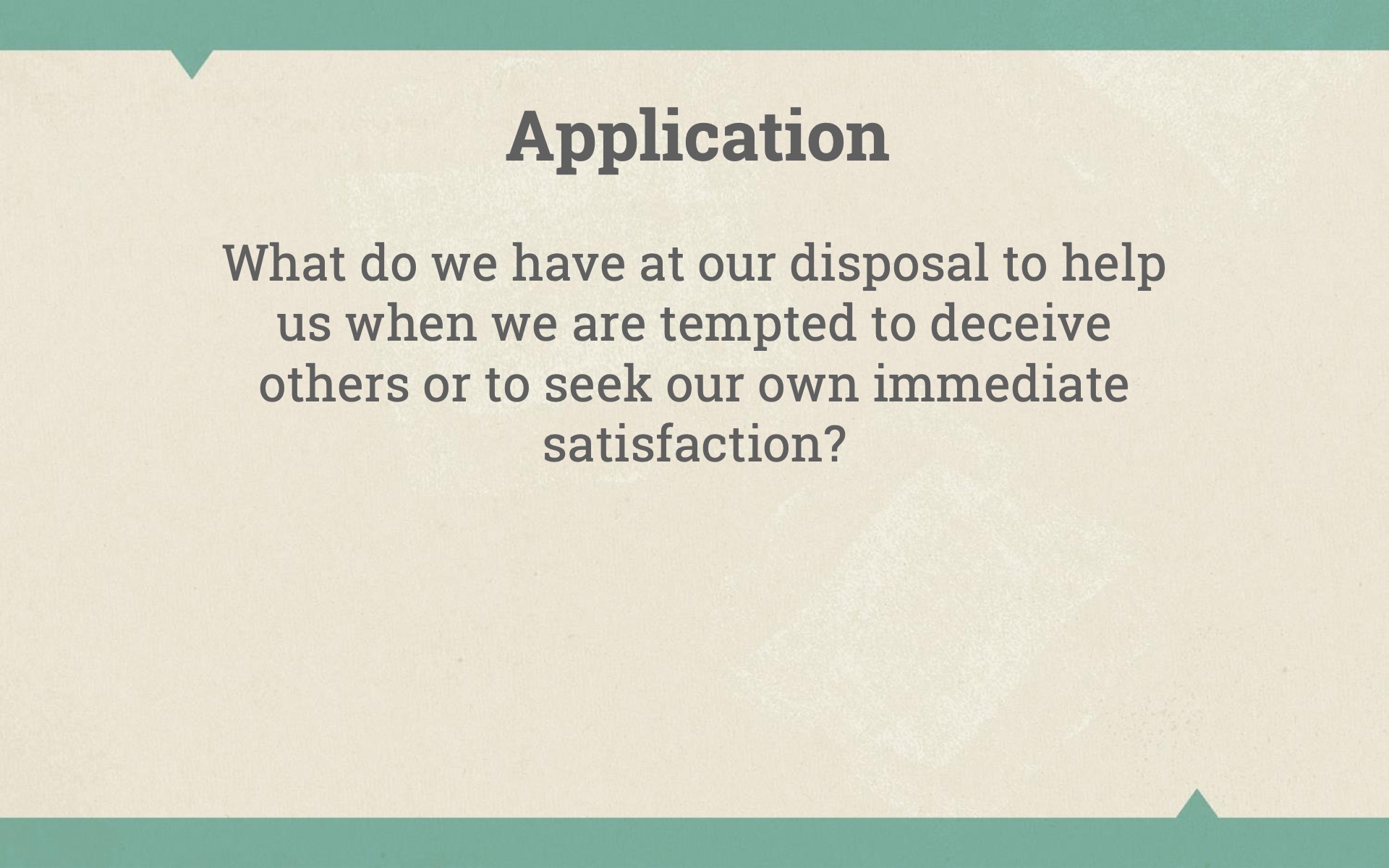 Application

What do we have at our disposal to help us when we are tempted to deceive others or to seek our own immediate satisfaction?